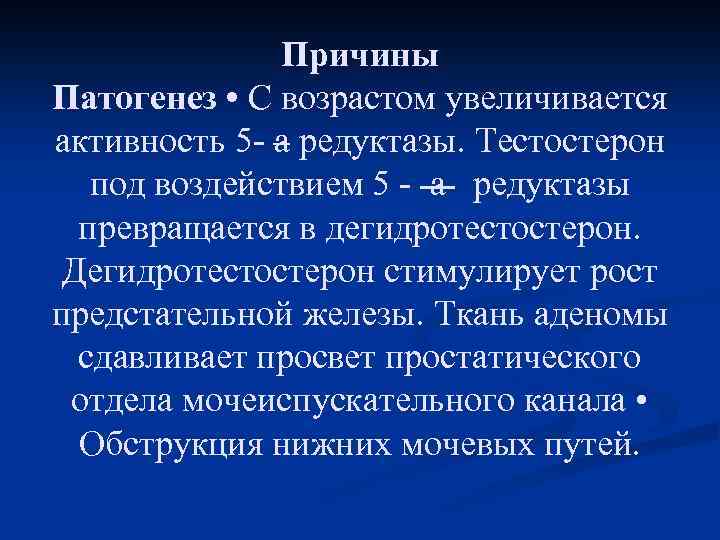 Причины

Патогенез • С возрастом увеличивается активность 5- а редуктазы. Тестостерон под воздействием 5 - а редуктазы превращается в дегидротестостерон. Дегидротестостерон стимулирует рост предстательной железы. Ткань аденомы сдавливает просвет простатического отдела мочеиспускательного канала • Обструкция нижних мочевых путей.